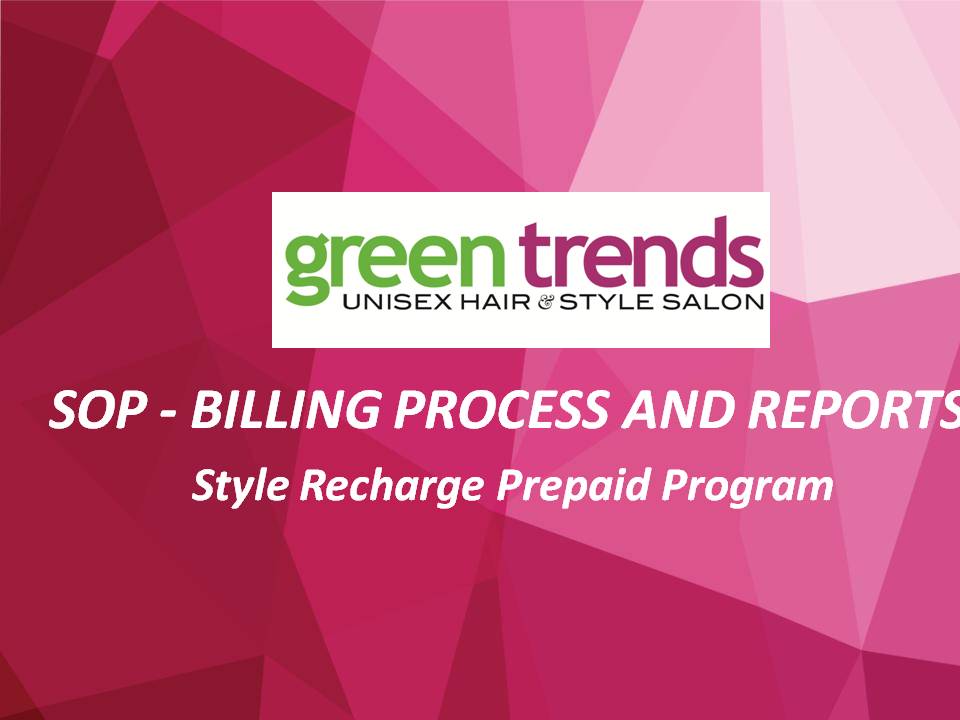 green trends
UNISEX HAIR & STYLE SALON

SOP - BILLING PROCESS AND REPORTS

Style Recharge Prepaid Program